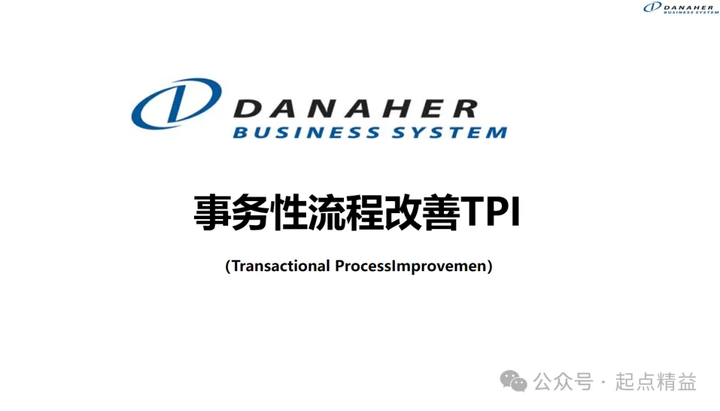 DANAHER
BUSINESS SYSTEM

DANAHER
BUSINESS SYSTEM

事务性流程改善TPI

(Transactional ProcessImprovemen)

公众号 · 起点精益